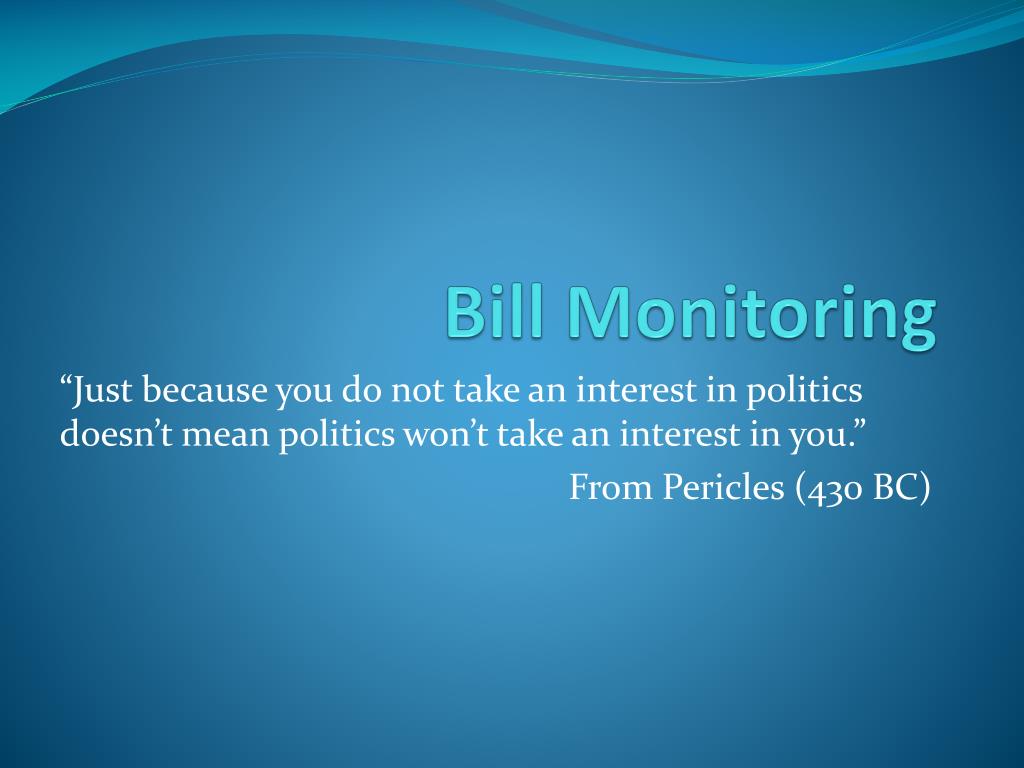 Bill Monitoring

“Just because you do not take an interest in politics doesn’t mean politics won’t take an interest in you.”

From Pericles (430 BC)